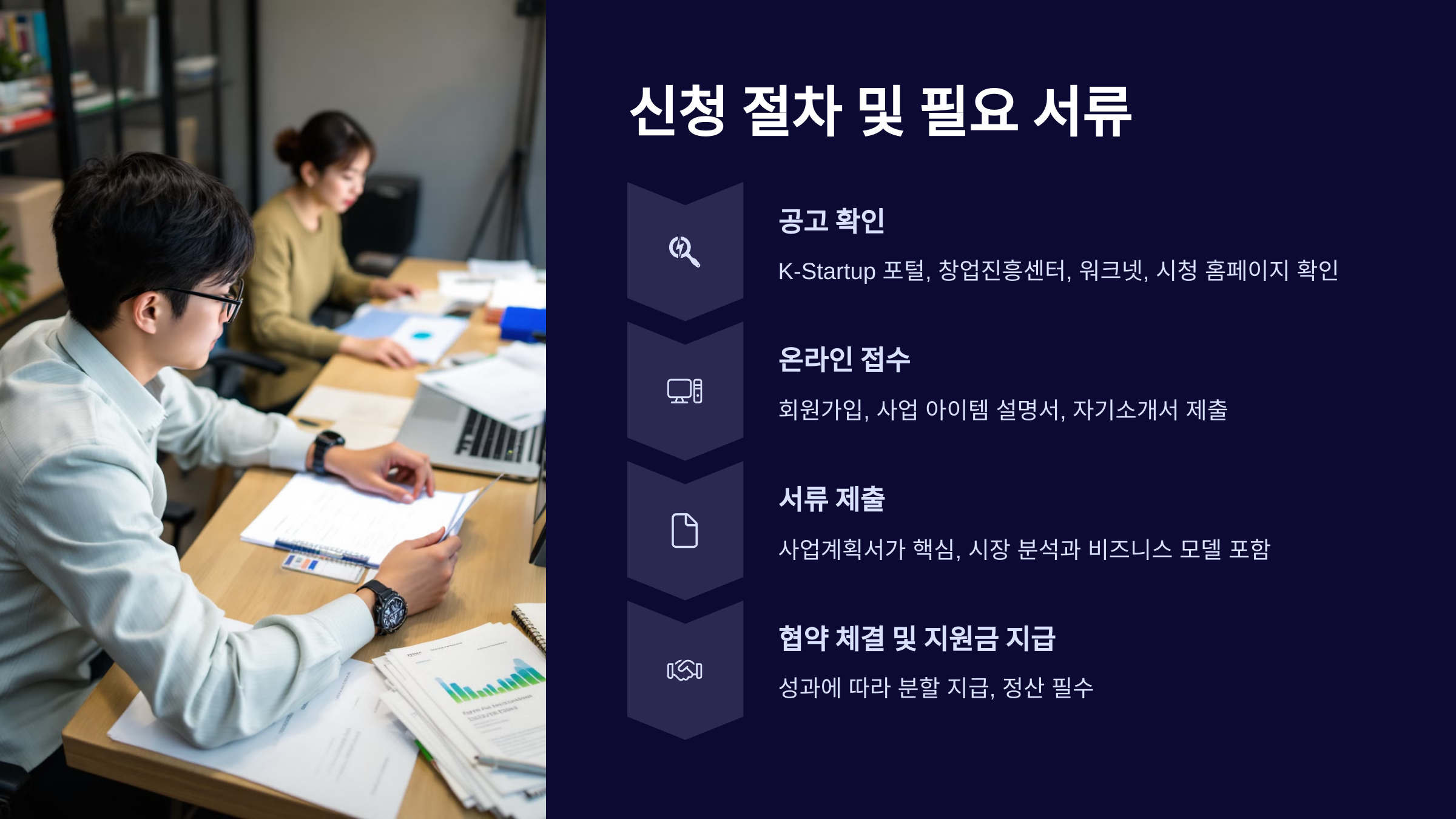 신청 절차 및 필요 서류

공고 확인

K-Startup 포털, 창업진흥센터, 워크넷, 시청 홈페이지 확인

온라인 접수

회원가입, 사업 아이템 설명서, 자기소개서 제출

서류 제출

사업계획서가 핵심, 시장 분석과 비즈니스 모델 포함

협약 체결 및 지원금 지급

성과에 따라 분할 지급, 정산 필수